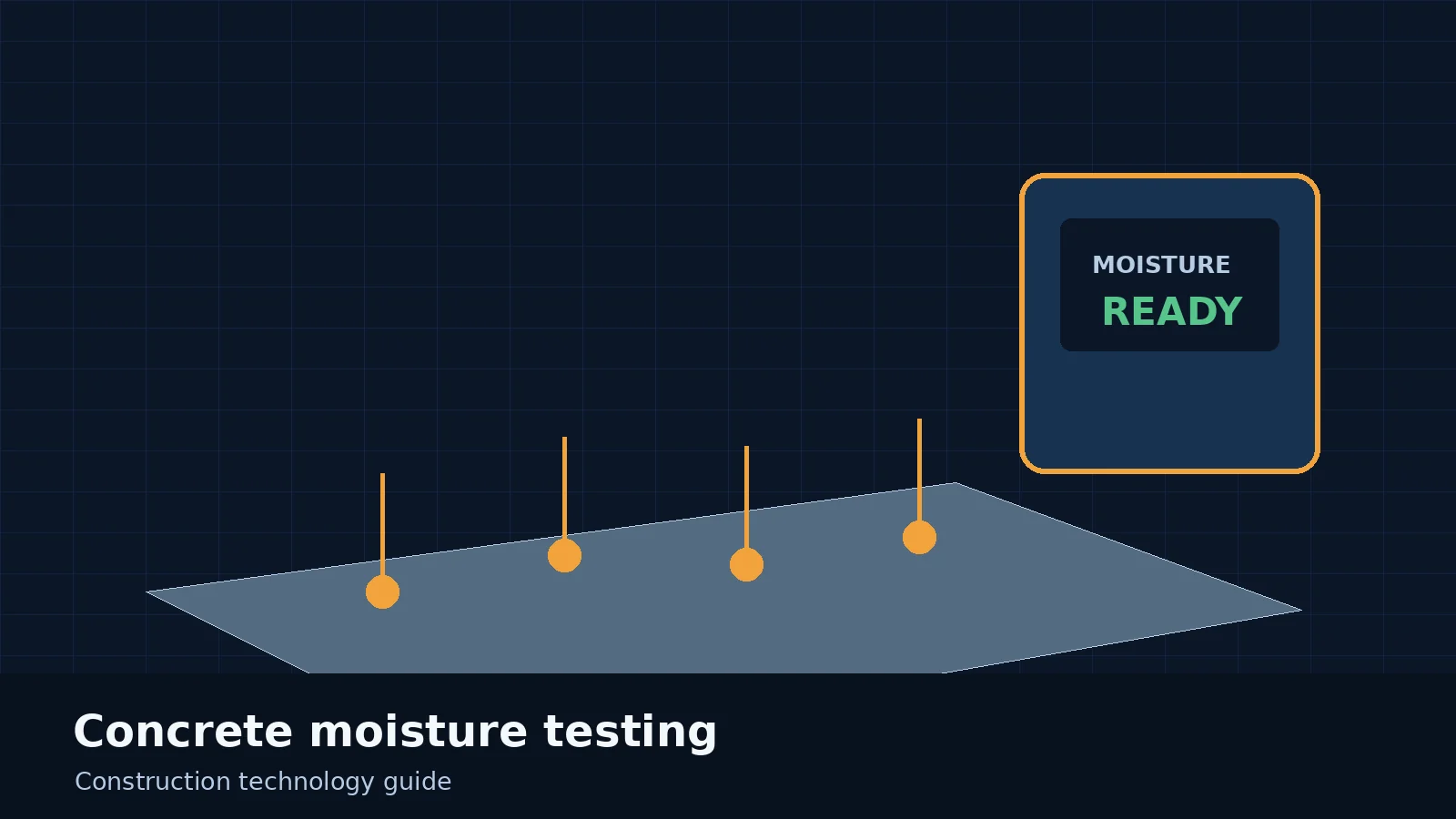 MOISTURE
READY

Concrete moisture testing
Construction technology guide